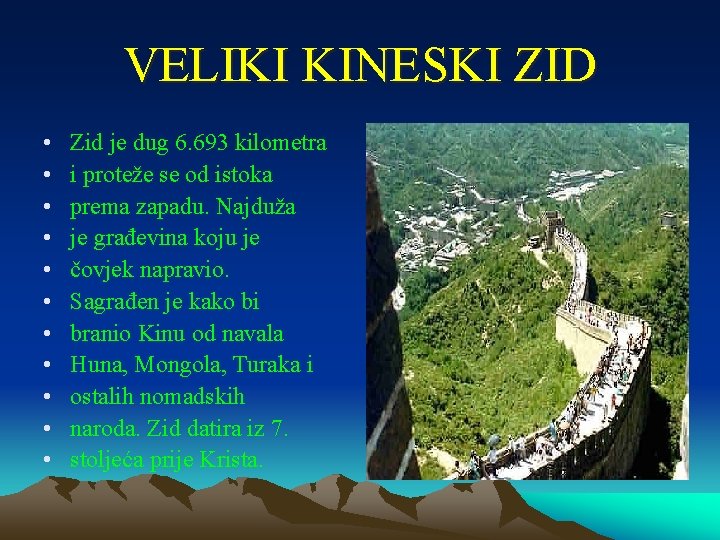 VELIKI KINESKI ZID

• Zid je dug 6.693 kilometra
• i proteže se od istoka
• prema zapadu. Najduža
• je građevina koju je
• čovjek napravio.
• Sagrađen je kako bi
• branio Kinu od navala
• Huna, Mongola, Turaka i
• ostalih nomadskih
• naroda. Zid datira iz 7.
• stoljeća prije Krista.